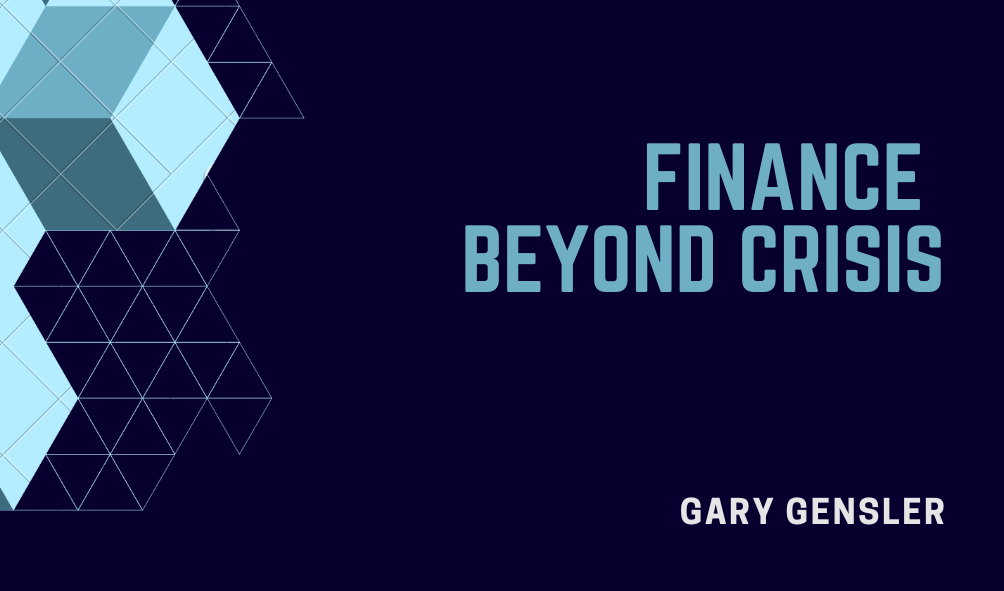 FINANCE
BEYOND CRISIS

GARY GENSLER